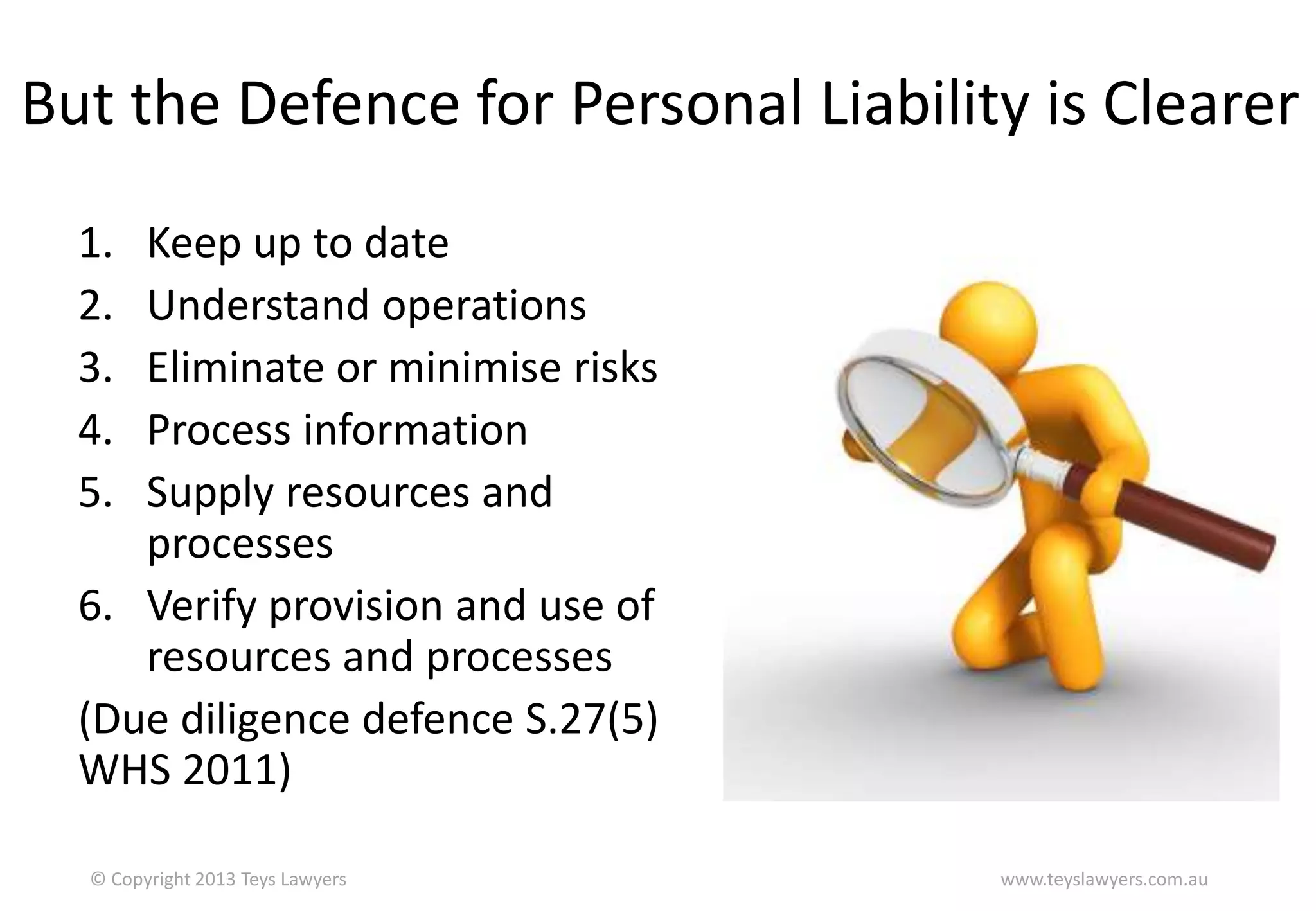 But the Defence for Personal Liability is Clearer

1. Keep up to date
2. Understand operations
3. Eliminate or minimise risks
4. Process information
5. Supply resources and processes
6. Verify provision and use of resources and processes

(Due diligence defence S.27(5) WHS 2011)

© Copyright 2013 Teys Lawyers

www.teyslawyers.com.au